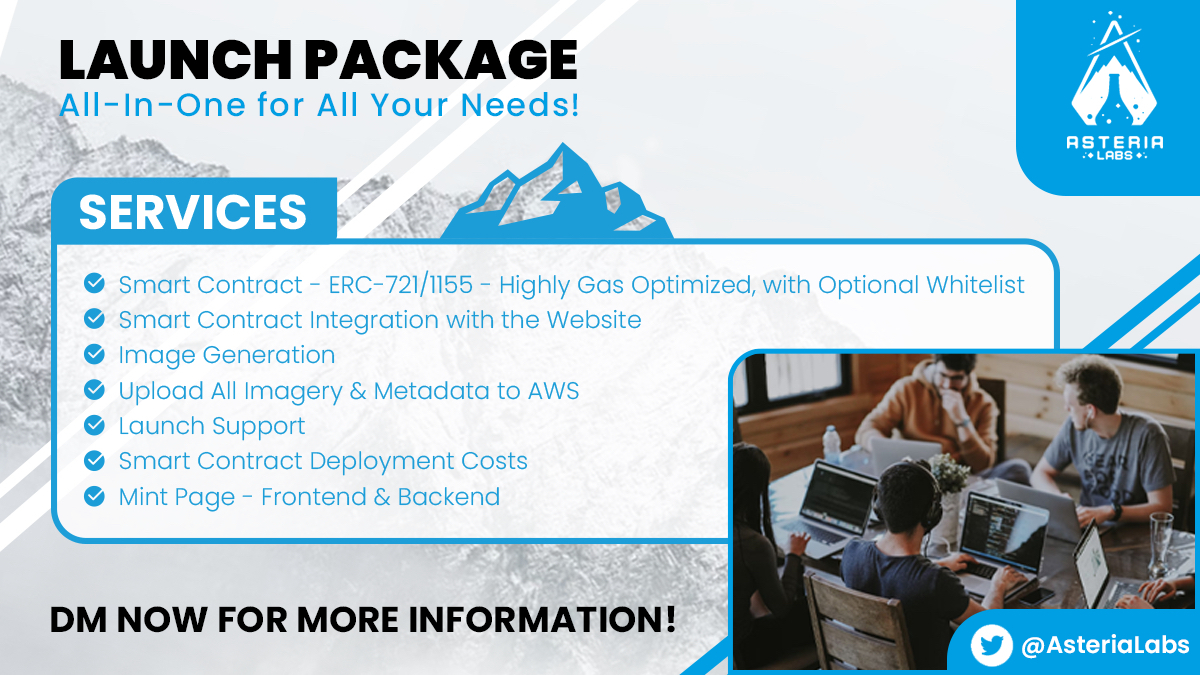 LAUNCH PACKAGE
All-In-One for All Your Needs!

ASTERIA LABS

SERVICES

Smart Contract - ERC-721/1155 - Highly Gas Optimized, with Optional Whitelist
Smart Contract Integration with the Website
Image Generation
Upload All Imagery & Metadata to AWS
Launch Support
Smart Contract Deployment Costs
Mint Page - Frontend & Backend

DM NOW FOR MORE INFORMATION!

@AsteriaLabs